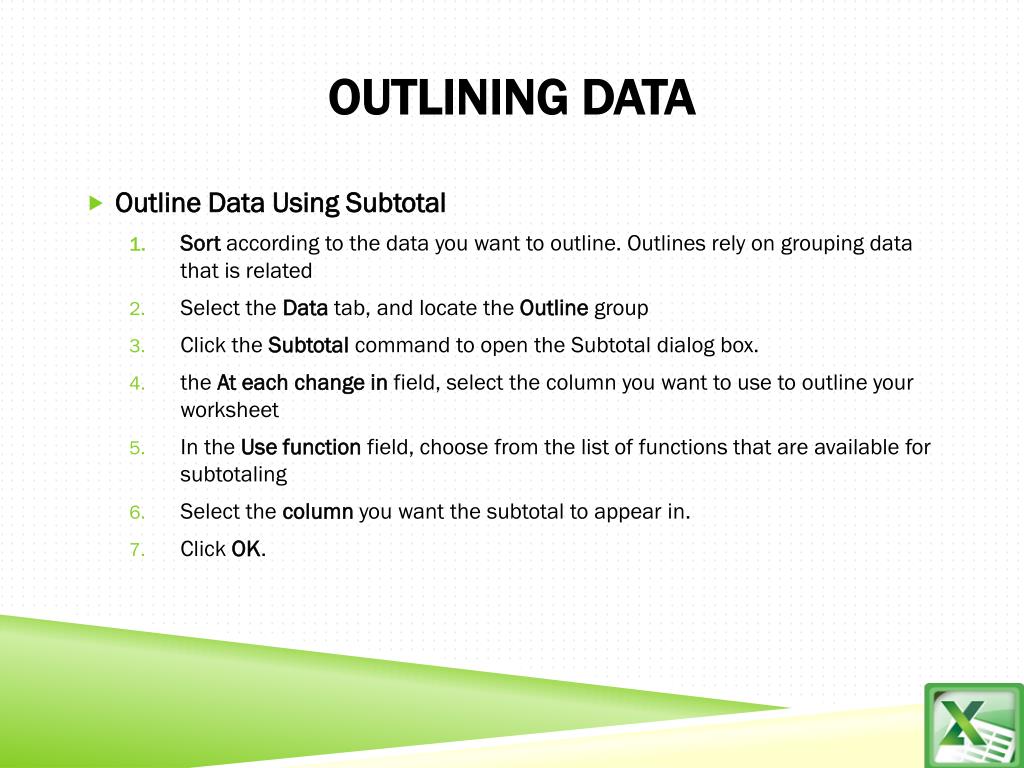 OUTLINING DATA

Outline Data Using Subtotal

1. Sort according to the data you want to outline. Outlines rely on grouping data that is related
2. Select the Data tab, and locate the Outline group
3. Click the Subtotal command to open the Subtotal dialog box.
4. the At each change in field, select the column you want to use to outline your worksheet
5. In the Use function field, choose from the list of functions that are available for subtotaling
6. Select the column you want the subtotal to appear in.
7. Click OK.